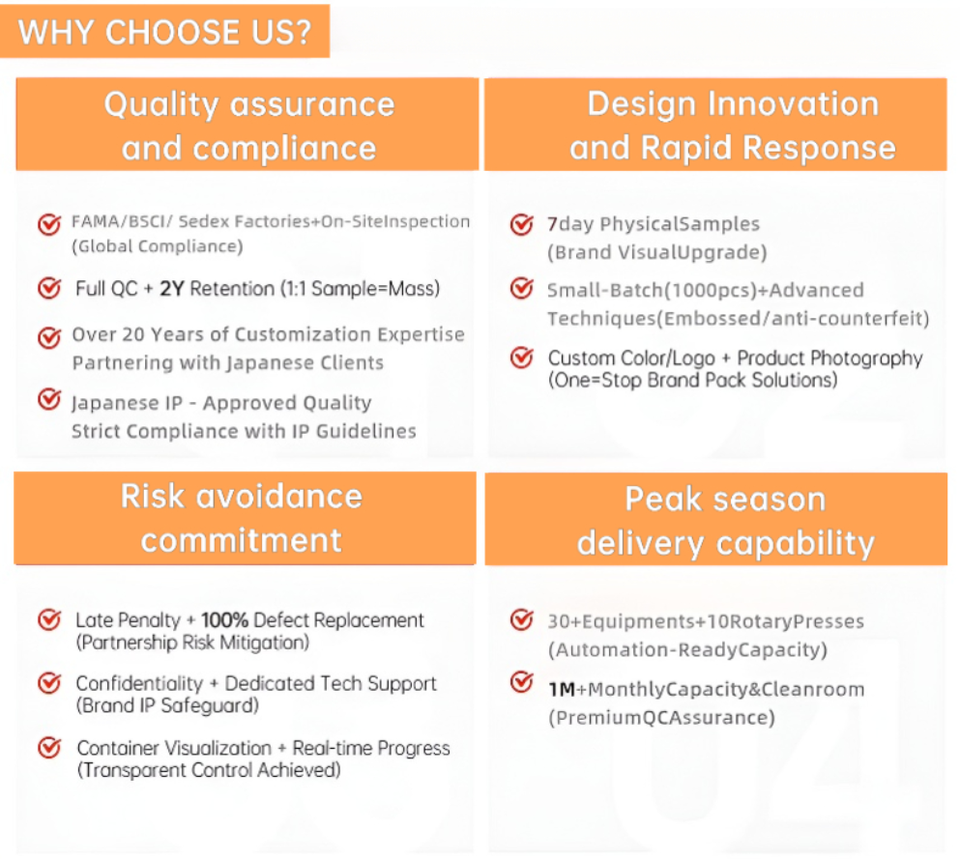 WHY CHOOSE US?

Quality assurance and compliance

FAMA/BSCI/ Sedex Factories+On-SiteInspection (Global Compliance)

Full QC + 2Y Retention (1:1 Sample=Mass)

Over 20 Years of Customization Expertise Partnering with Japanese Clients

Japanese IP - Approved Quality Strict Compliance with IP Guidelines

Design Innovation and Rapid Response

7day PhysicalSamples (Brand VisualUpgrade)

Small-Batch(1000pcs)+Advanced Techniques(Embossed/anti-counterfeit)

Custom Color/Logo + Product Photography (One=Stop Brand Pack Solutions)

Risk avoidance commitment

Late Penalty + 100% Defect Replacement (Partnership Risk Mitigation)

Confidentiality + Dedicated Tech Support (Brand IP Safeguard)

Container Visualization + Real-time Progress (Transparent Control Achieved)

Peak season delivery capability

30+Equipments+10RotaryPresses (Automation-ReadyCapacity)

1M+MonthlyCapacity&Cleanroom (PremiumQCAssurance)